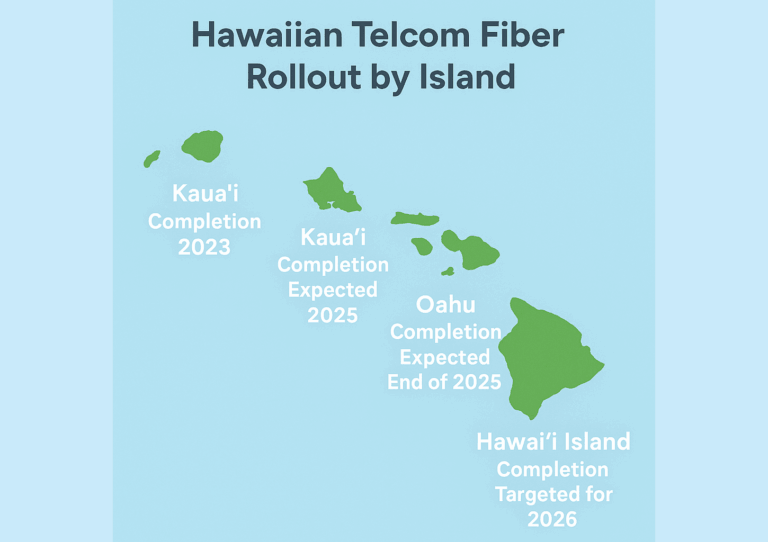 Hawaiian Telcom Fiber Rollout by Island

Kaua'i
Completion
2023

Kaua'i
Completion
Expected
2025

Oahu
Completion
Expected
End of 2025

Hawai'i Island
Completion
Targeted for
2026